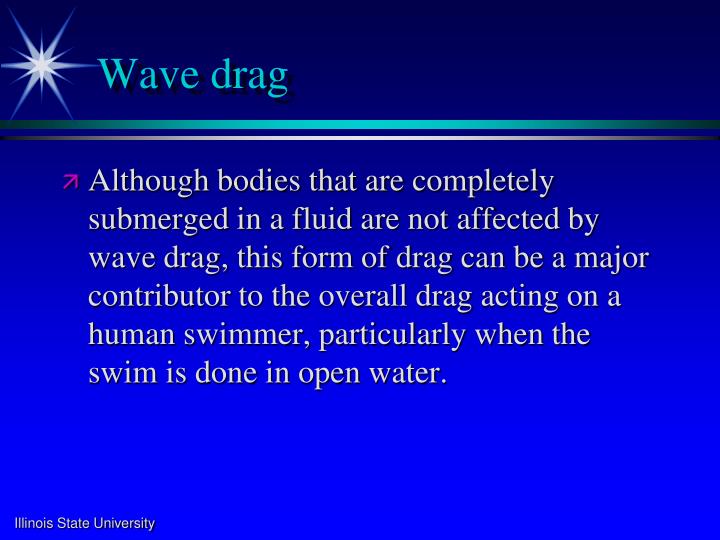 Wave drag

Although bodies that are completely submerged in a fluid are not affected by wave drag, this form of drag can be a major contributor to the overall drag acting on a human swimmer, particularly when the swim is done in open water.

Illinois State University